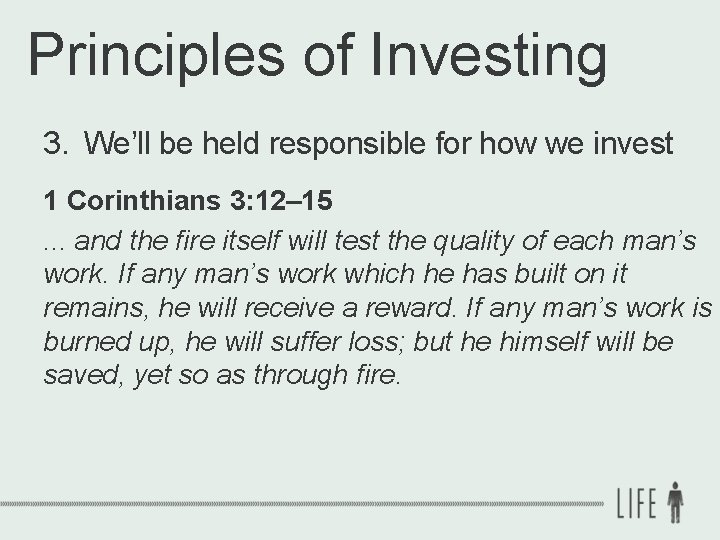 Principles of Investing

3. We'll be held responsible for how we invest

1 Corinthians 3:12–15

... and the fire itself will test the quality of each man's work. If any man's work which he has built on it remains, he will receive a reward. If any man's work is burned up, he will suffer loss; but he himself will be saved, yet so as through fire.

LIFE